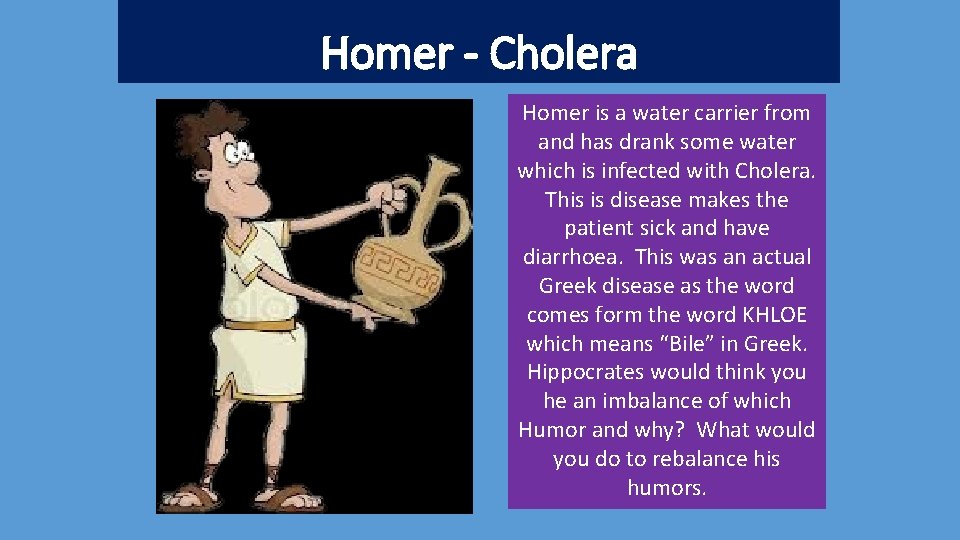 Homer - Cholera

Homer is a water carrier from and has drank some water which is infected with Cholera. This is disease makes the patient sick and have diarrhoea. This was an actual Greek disease as the word comes form the word KHLOE which means “Bile” in Greek. Hippocrates would think you he an imbalance of which Humor and why? What would you do to rebalance his humors.